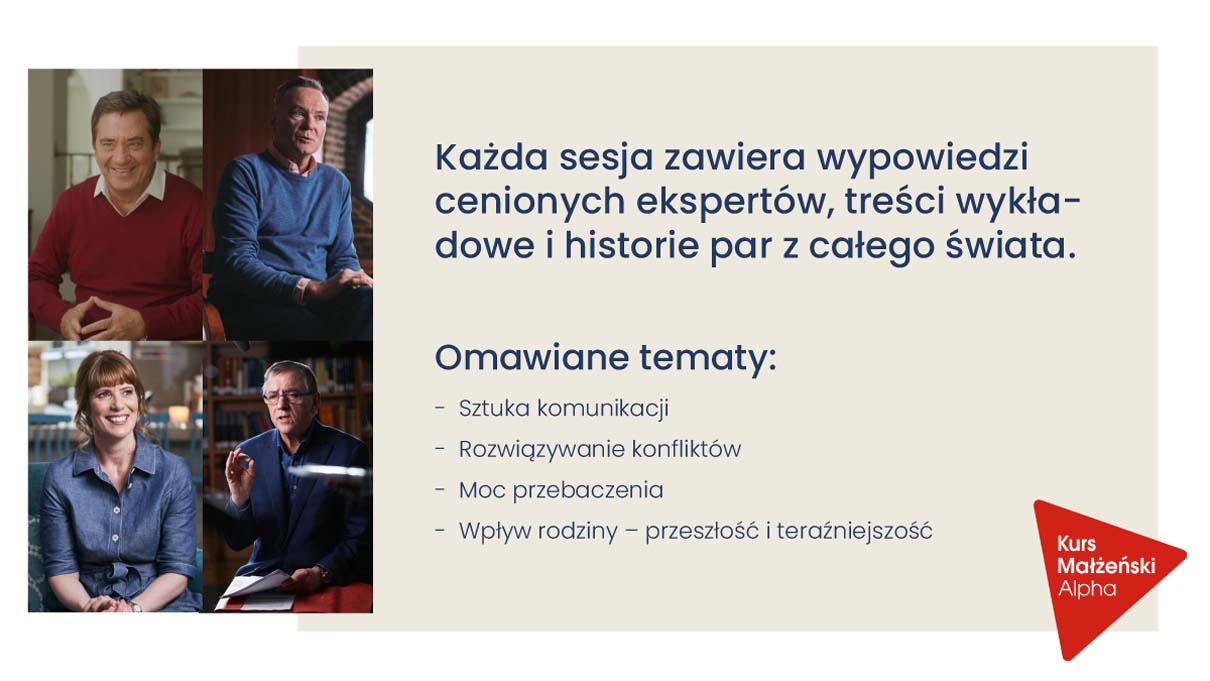 Każda sesja zawiera wypowiedzi cenionych ekspertów, treści wykładowe i historie par z całego świata.

Omawiane tematy:

- Sztuka komunikacji
- Rozwiązywanie konfliktów
- Moc przebaczenia
- Wpływ rodziny – przeszłość i teraźniejszość

Kurs Małżeński Alpha